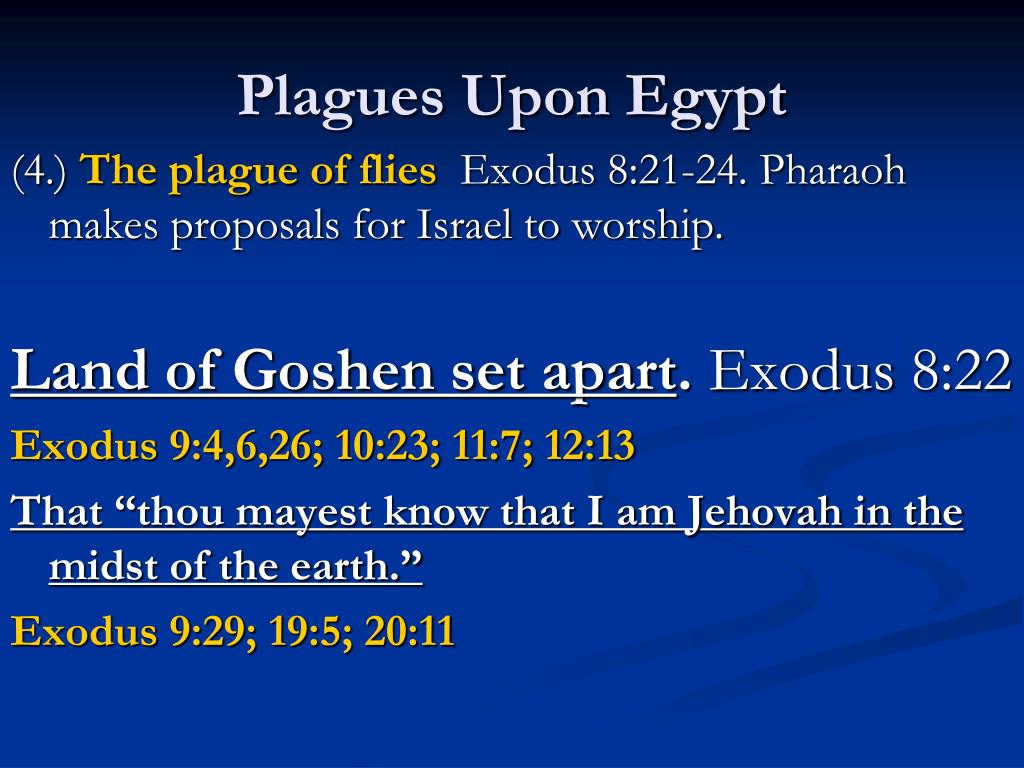 Plagues Upon Egypt

(4.) The plague of flies Exodus 8:21-24. Pharaoh makes proposals for Israel to worship.

Land of Goshen set apart. Exodus 8:22

Exodus 9:4,6,26; 10:23; 11:7; 12:13

That “thou mayest know that I am Jehovah in the midst of the earth.”

Exodus 9:29; 19:5; 20:11